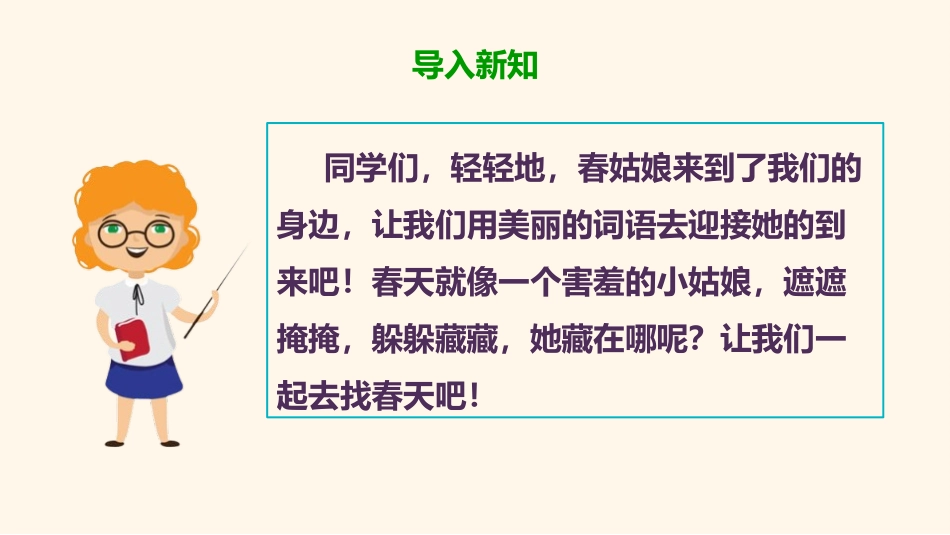 导入新知

同学们，轻轻地，春姑娘来到了我们的身边，让我们用美丽的词语去迎接她的到来吧！春天就像一个害羞的小姑娘，遮遮掩掩，躲躲藏藏，她藏在哪呢？让我们一起去找春天吧！